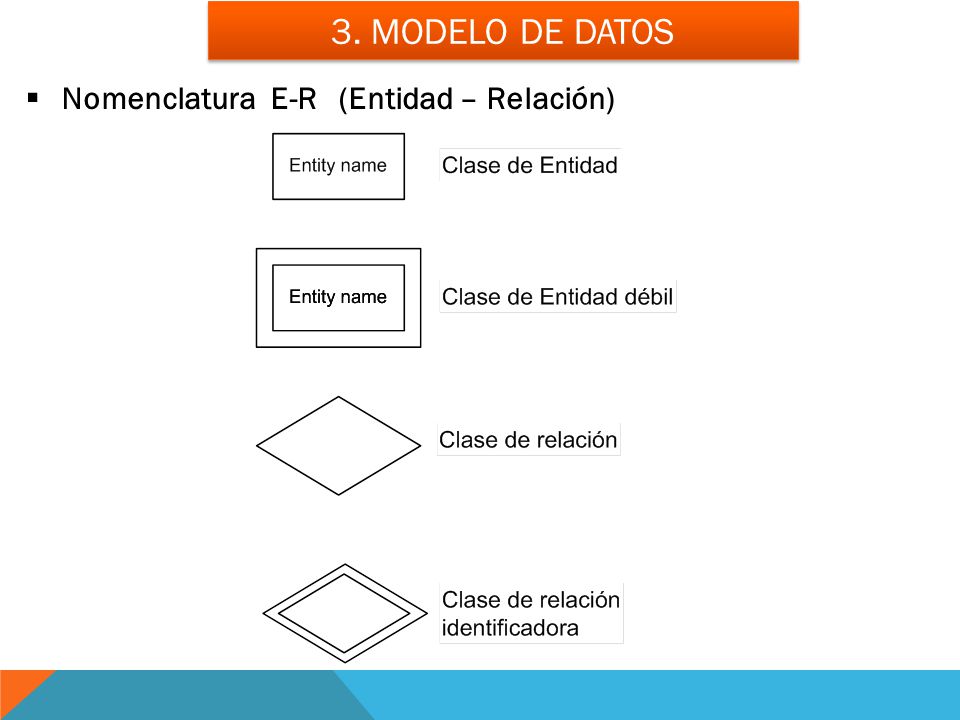 3. MODELO DE DATOS

▪ Nomenclatura E-R (Entidad – Relación)

Entity name

Clase de Entidad

Entity name

Clase de Entidad débil

Clase de relación

Clase de relación identificadora